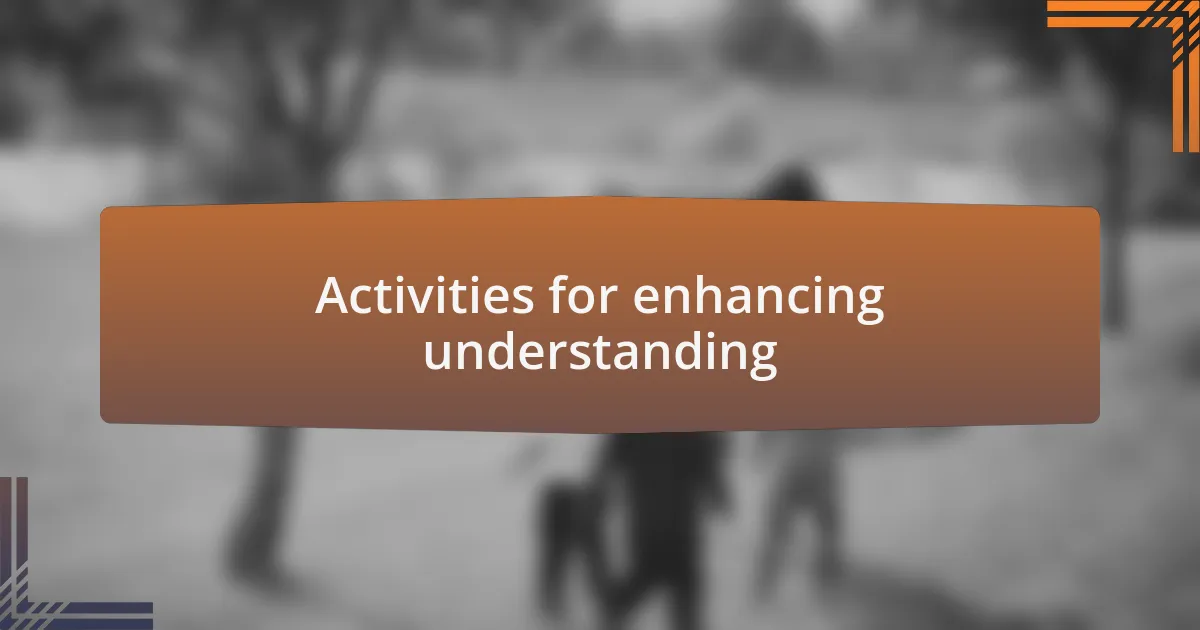 Activities for enhancing understanding